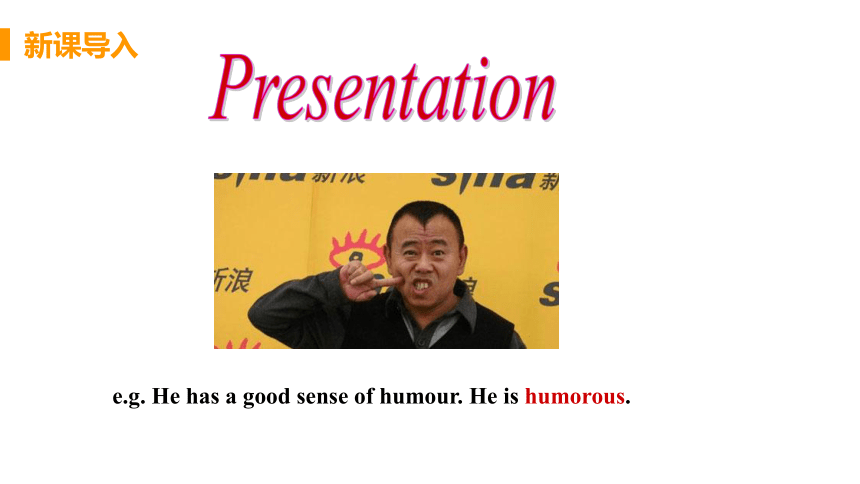 新课导入

Presentation

sina 新浪

sina 新

新浪

e.g. He has a good sense of humour. He is humorous.